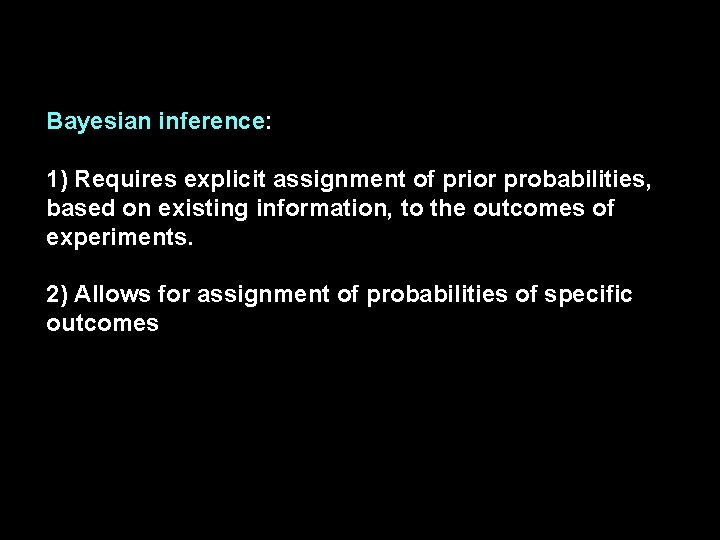 Bayesian inference:

1) Requires explicit assignment of prior probabilities, based on existing information, to the outcomes of experiments.

2) Allows for assignment of probabilities of specific outcomes